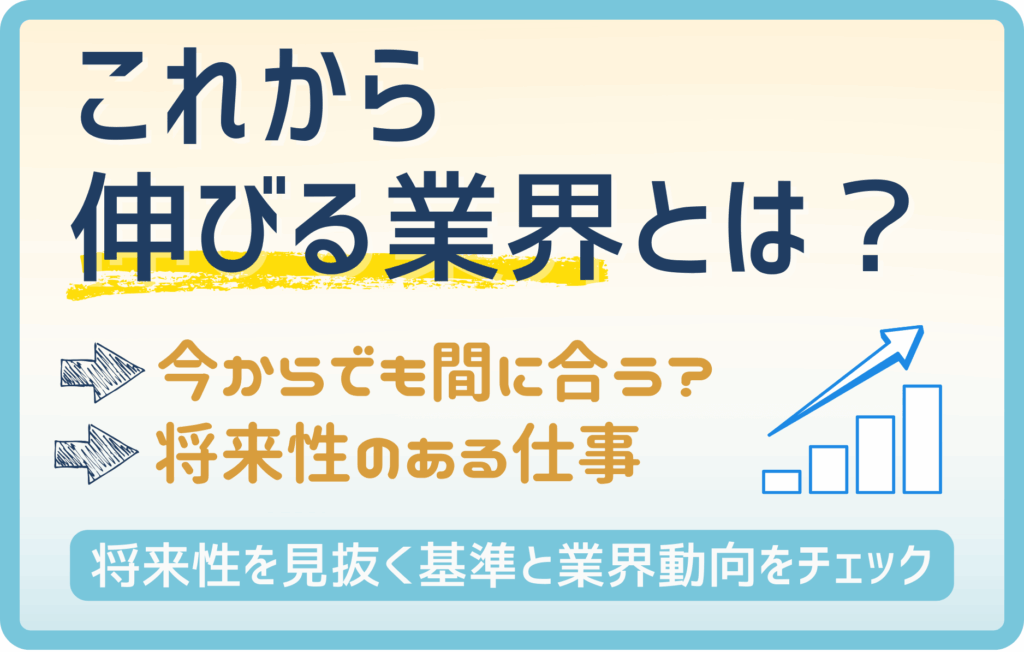 これから
伸びる業界とは？

今からでも間に合う？
将来性のある仕事

将来性を見抜く基準と業界動向をチェック